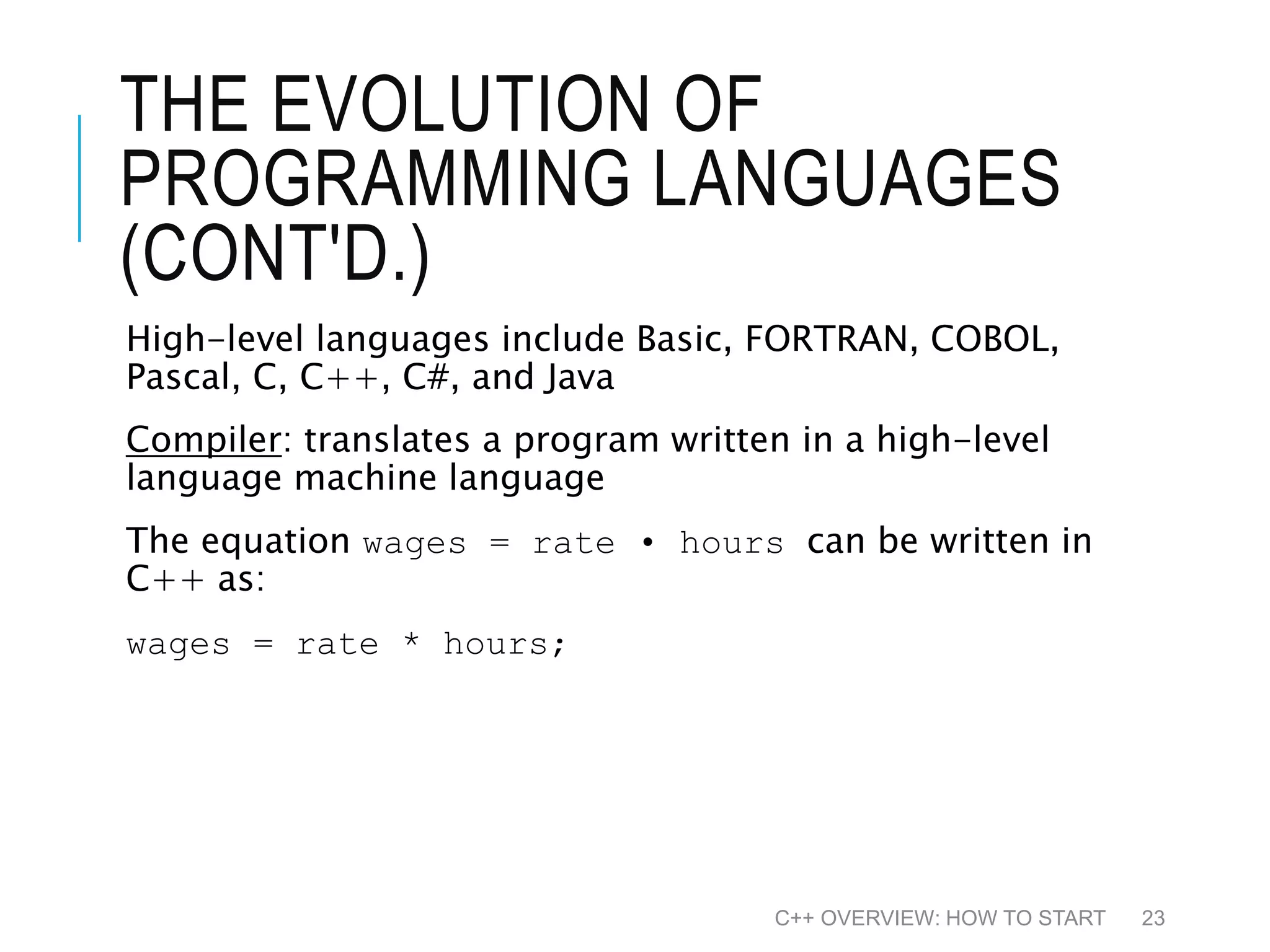 THE EVOLUTION OF PROGRAMMING LANGUAGES (CONT'D.)

High-level languages include Basic, FORTRAN, COBOL, Pascal, C, C++, C#, and Java

Compiler: translates a program written in a high-level language machine language

The equation wages = rate • hours can be written in C++ as:

wages = rate * hours;

C++ OVERVIEW: HOW TO START 23